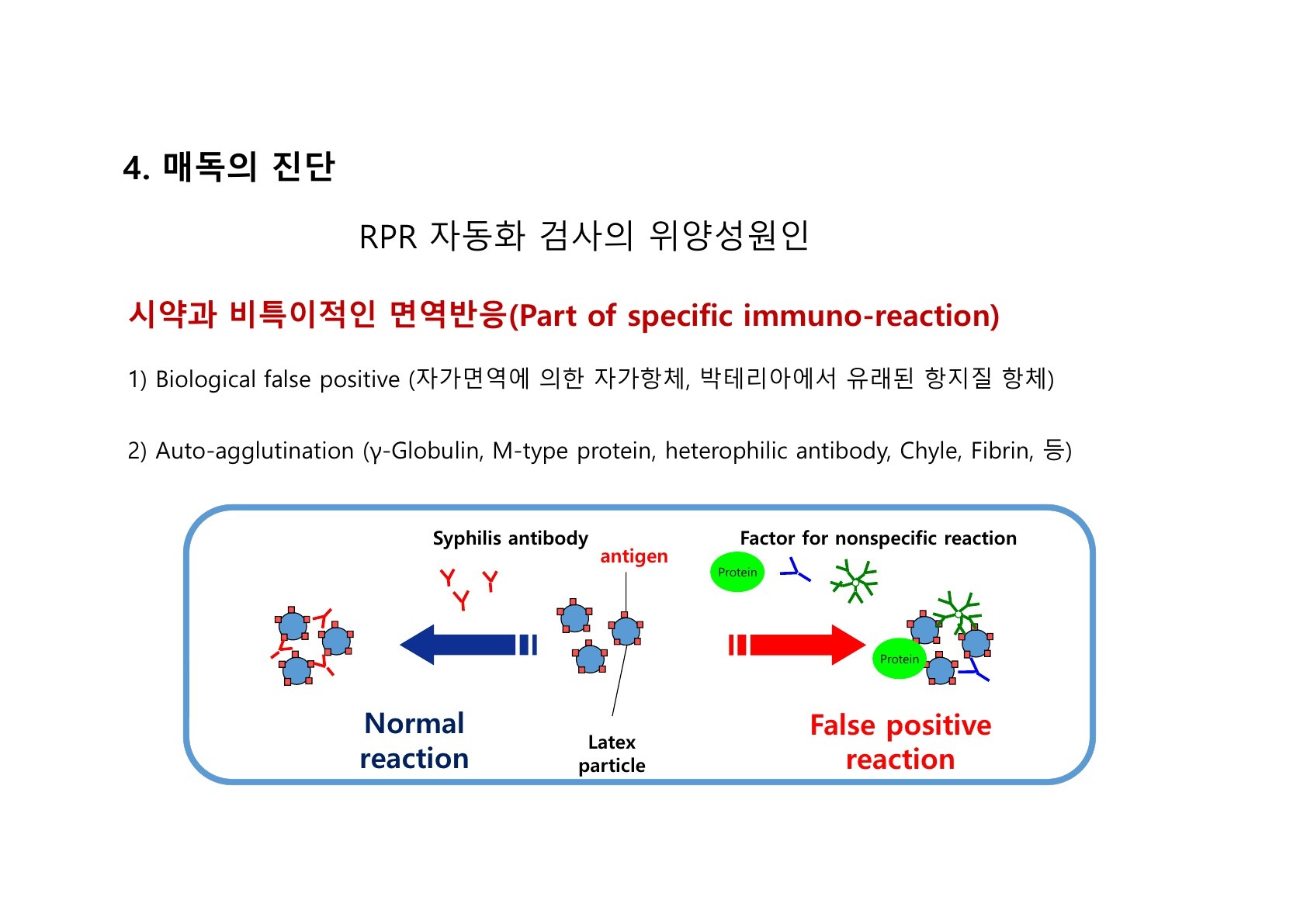 4. 매독의 진단

RPR 자동화 검사의 위양성원인

시약과 비특이적인 면역반응(Part of specific immuno-reaction)

1) Biological false positive (자가면역에 의한 자가항체, 박테리아에서 유래된 항지질 항체)

2) Auto-agglutination (γ-Globulin, M-type protein, heterophilic antibody, Chyle, Fibrin, 등)

Syphilis antibody

antigen

Factor for nonspecific reaction

Protein

Protein

Normal reaction

Latex particle

False positive reaction